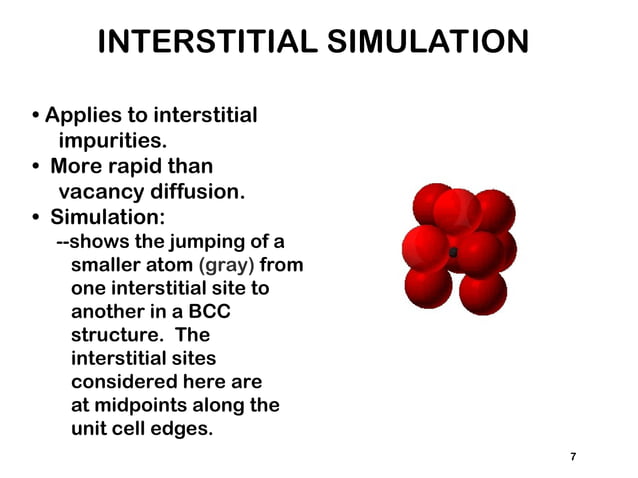 INTERSTITIAL SIMULATION

• Applies to interstitial impurities.
• More rapid than vacancy diffusion.
• Simulation:
--shows the jumping of a smaller atom (gray) from one interstitial site to another in a BCC structure. The interstitial sites considered here are at midpoints along the unit cell edges.

7